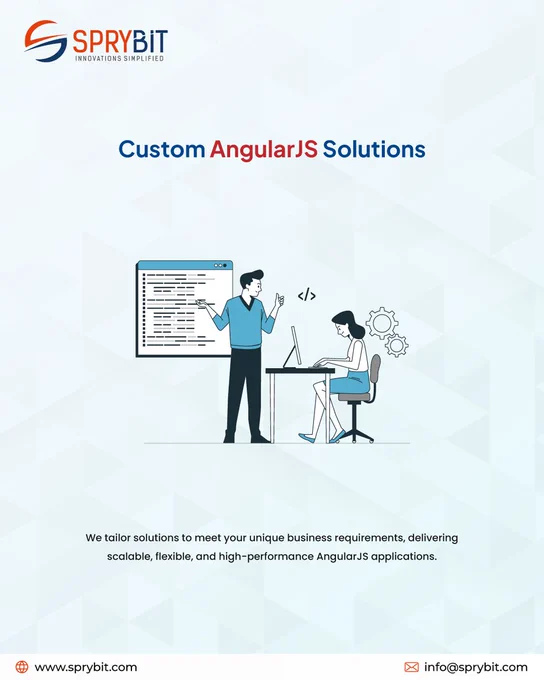 SPRYBIT
INNOVATIONS SIMPLIFIED

Custom AngularJS Solutions

</>

We tailor solutions to meet your unique business requirements, delivering scalable, flexible, and high-performance AngularJS applications.

www.sprybit.com

info@sprybit.com